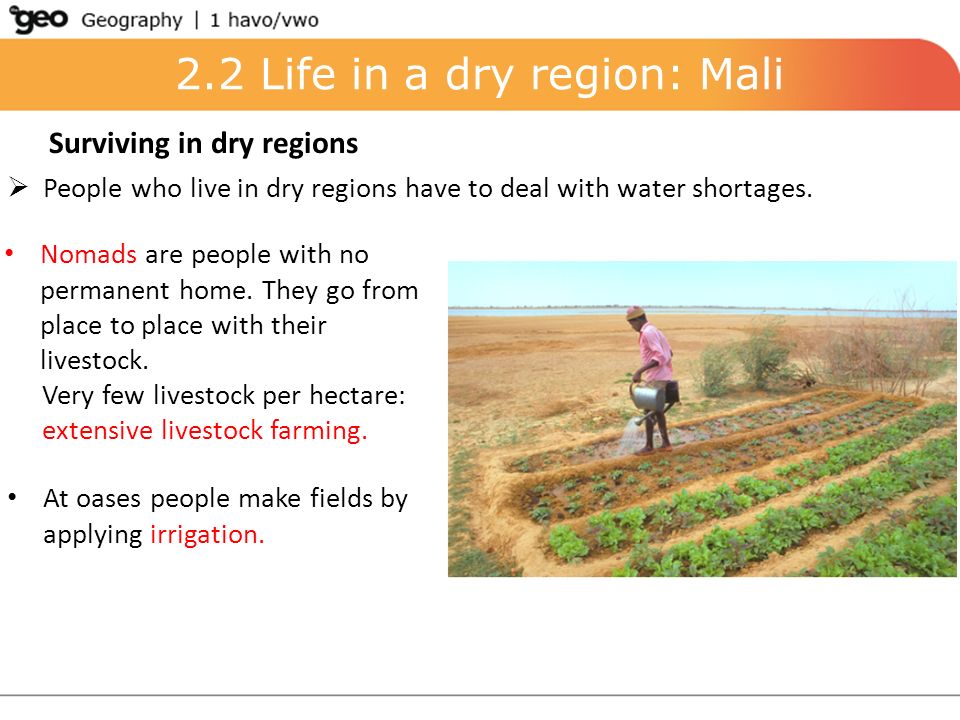 geo Geography | 1 havo/vwo

2.2 Life in a dry region: Mali

Surviving in dry regions

➢ People who live in dry regions have to deal with water shortages.

• Nomads are people with no permanent home. They go from place to place with their livestock.
Very few livestock per hectare: extensive livestock farming.

• At oases people make fields by applying irrigation.